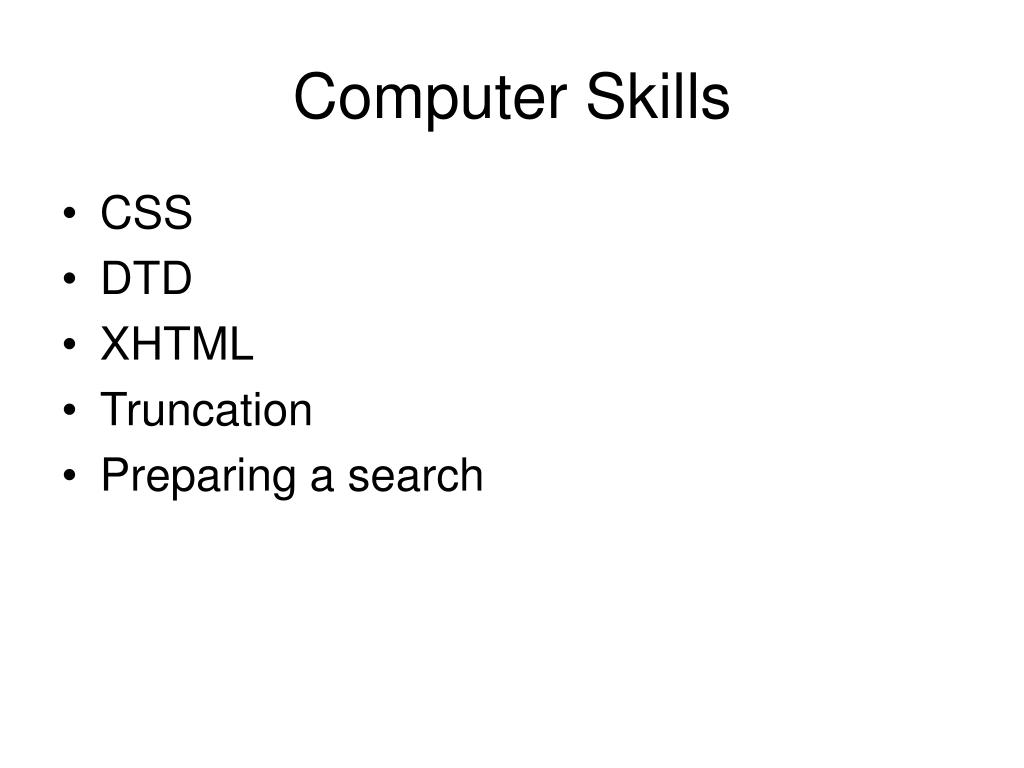 Computer Skills

• CSS
• DTD
• XHTML
• Truncation
• Preparing a search